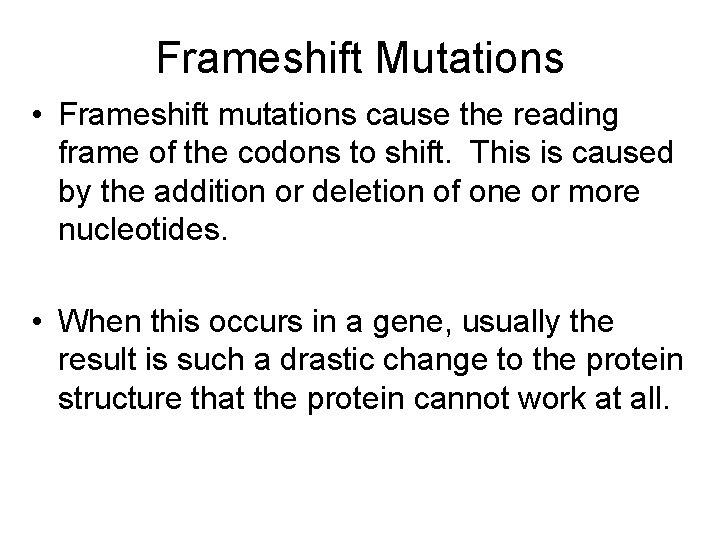 Frameshift Mutations

• Frameshift mutations cause the reading frame of the codons to shift. This is caused by the addition or deletion of one or more nucleotides.

• When this occurs in a gene, usually the result is such a drastic change to the protein structure that the protein cannot work at all.